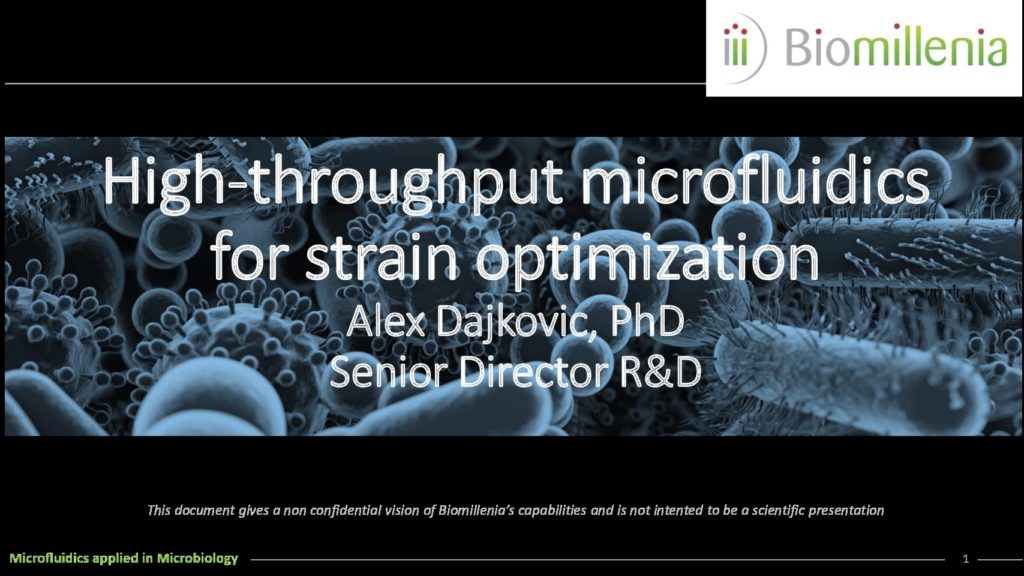 Biomillenia

High-throughput microfluidics for strain optimization
Alex Dajkovic, PhD
Senior Director R&D

This document gives a non confidential vision of Biomillenia's capabilities and is not intented to be a scientific presentation

Microfluidics applied in Microbiology

1